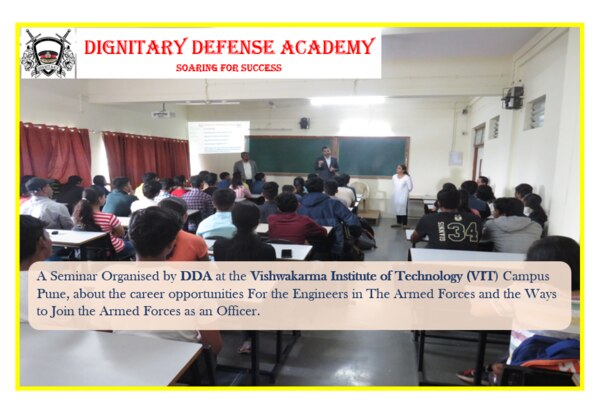 DIGNITARY DEFENSE ACADEMY
SOARING FOR SUCCESS

GIANTS 34

A Seminar Organised by DDA at the Vishwakarma Institute of Technology (VIT) Campus Pune, about the career opportunities For the Engineers in The Armed Forces and the Ways to Join the Armed Forces as an Officer.